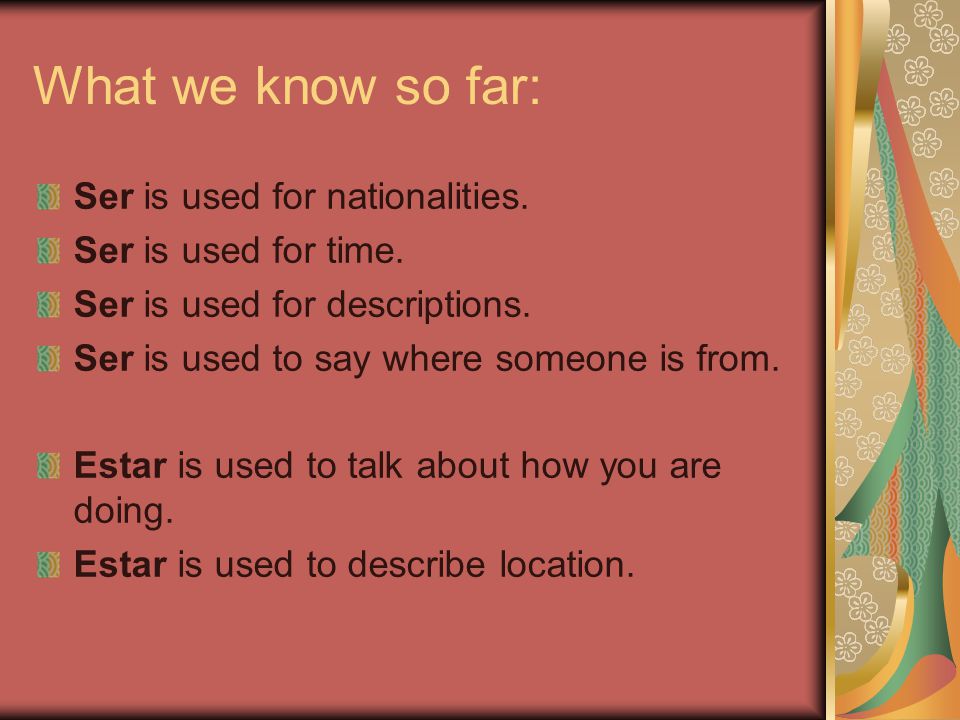 What we know so far:

Ser is used for nationalities.
Ser is used for time.
Ser is used for descriptions.
Ser is used to say where someone is from.

Estar is used to talk about how you are doing.
Estar is used to describe location.